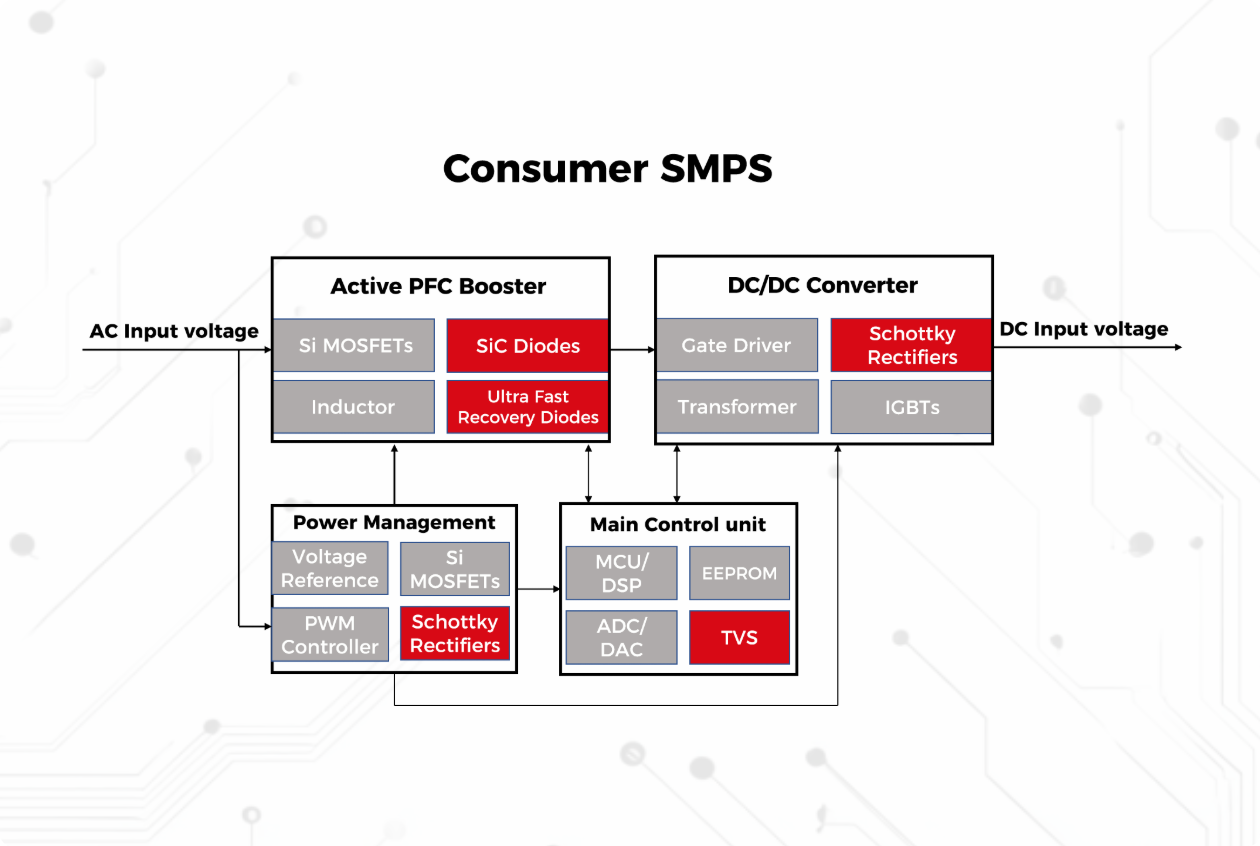 Consumer SMPS

AC Input voltage

Active PFC Booster

Si MOSFETs

SiC Diodes

Inductor

Ultra Fast Recovery Diodes

DC/DC Converter

Gate Driver

Schottky Rectifiers

Transformer

IGBTs

DC Input voltage

Power Management

Voltage Reference

Si MOSFETs

PWM Controller

Schottky Rectifiers

Main Control unit

MCU/ DSP

EEPROM

ADC/ DAC

TVS